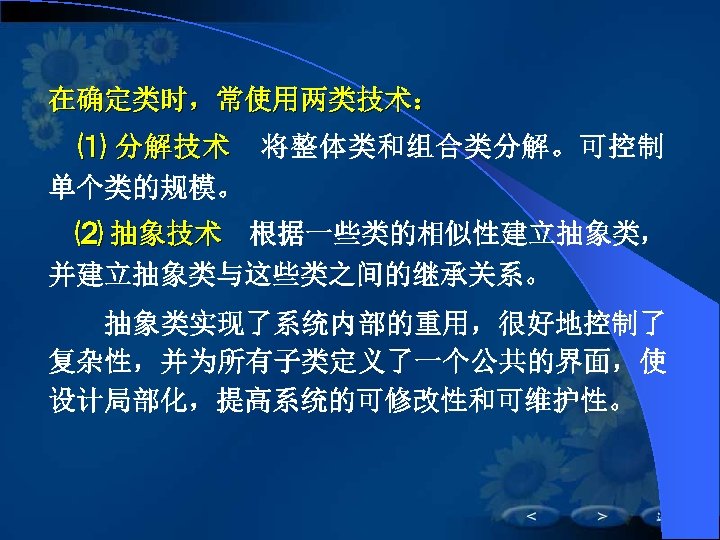 在确定类时，常使用两类技术：

⑴ 分解技术　将整体类和组合类分解。可控制单个类的规模。

⑵ 抽象技术　根据一些类的相似性建立抽象类，并建立抽象类与这些类之间的继承关系。

抽象类实现了系统内部的重用，很好地控制了复杂性，并为所有子类定义了一个公共的界面，使设计局部化，提高系统的可修改性和可维护性。

<　>